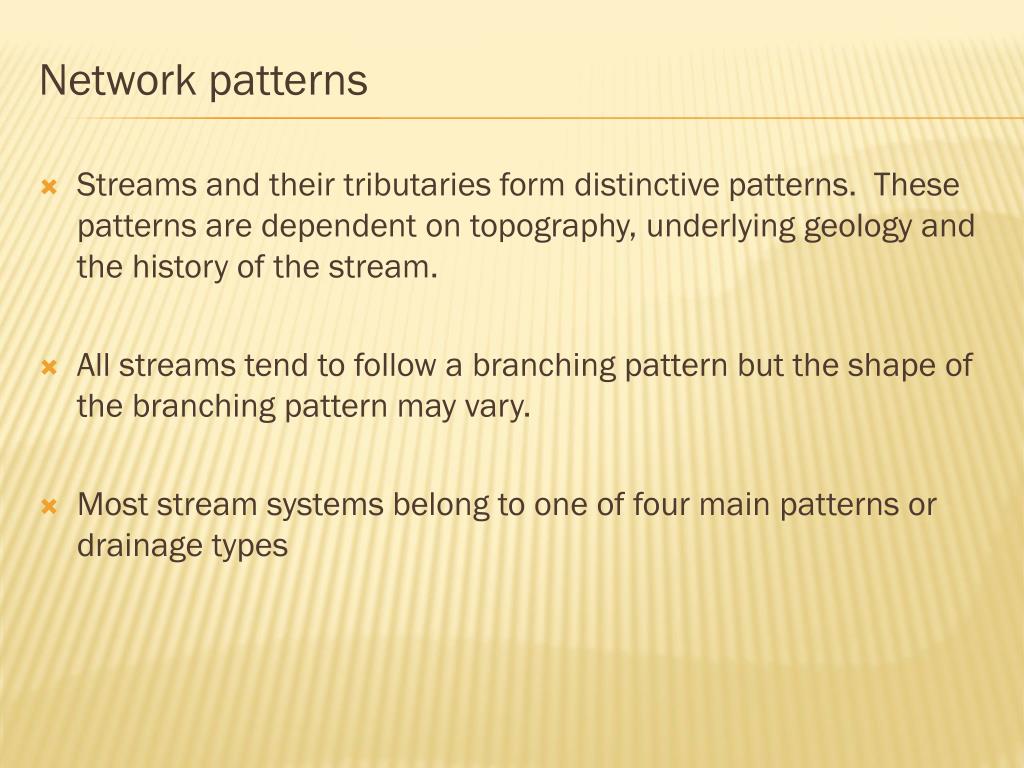 Network patterns

Streams and their tributaries form distinctive patterns. These patterns are dependent on topography, underlying geology and the history of the stream.

All streams tend to follow a branching pattern but the shape of the branching pattern may vary.

Most stream systems belong to one of four main patterns or drainage types